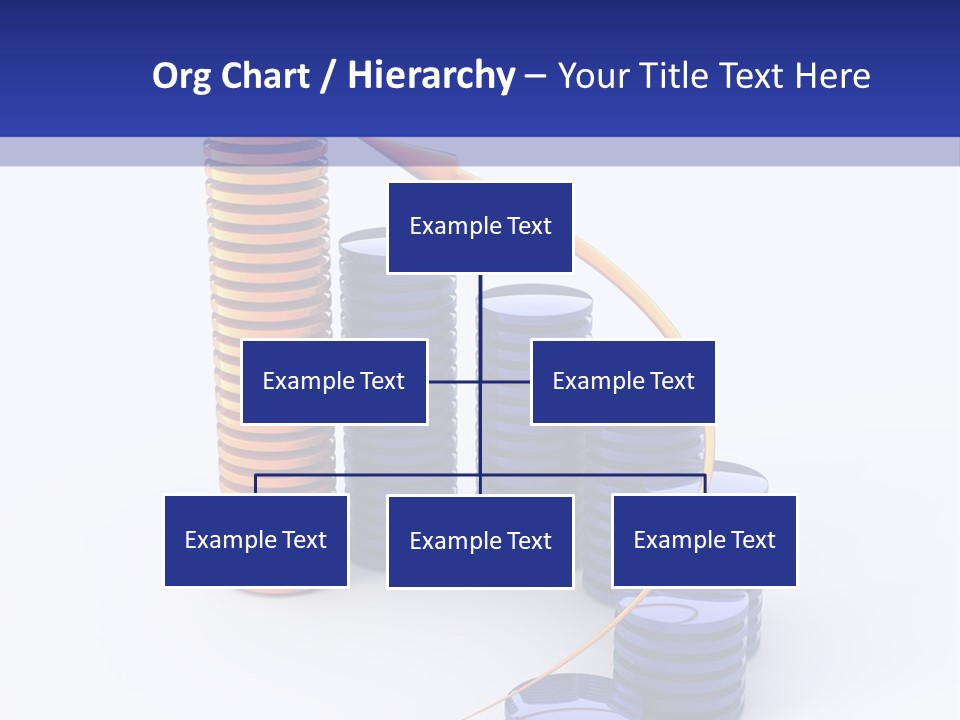 Org Chart / Hierarchy – Your Title Text Here

Example Text

Example Text

Example Text

Example Text

Example Text

Example Text